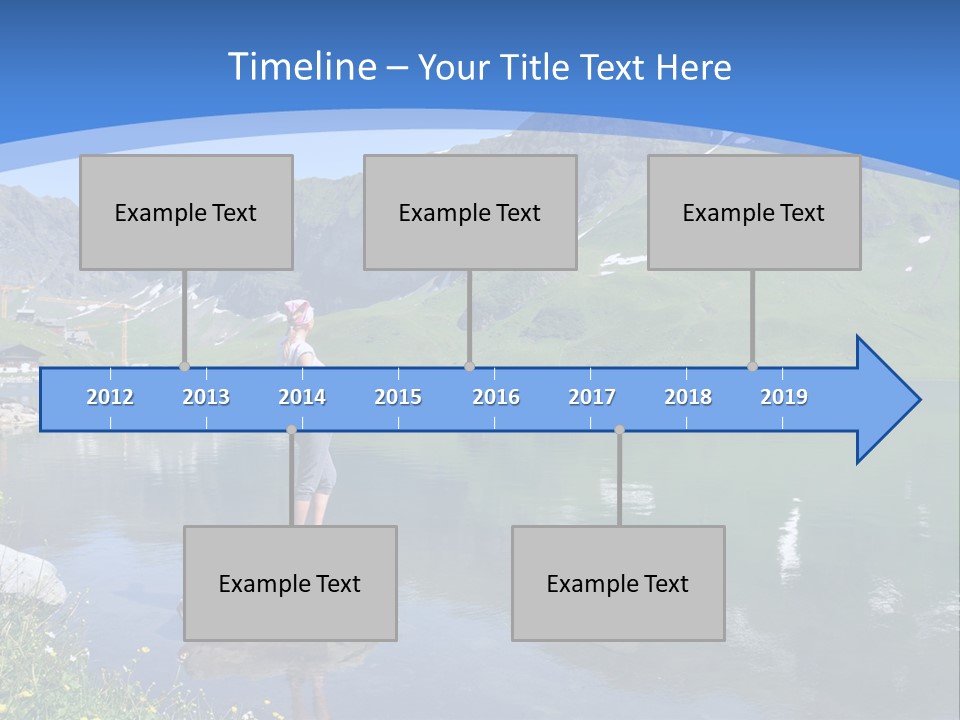 Timeline – Your Title Text Here

Example Text

Example Text

Example Text

2012 2013 2014 2015 2016 2017 2018 2019

Example Text

Example Text